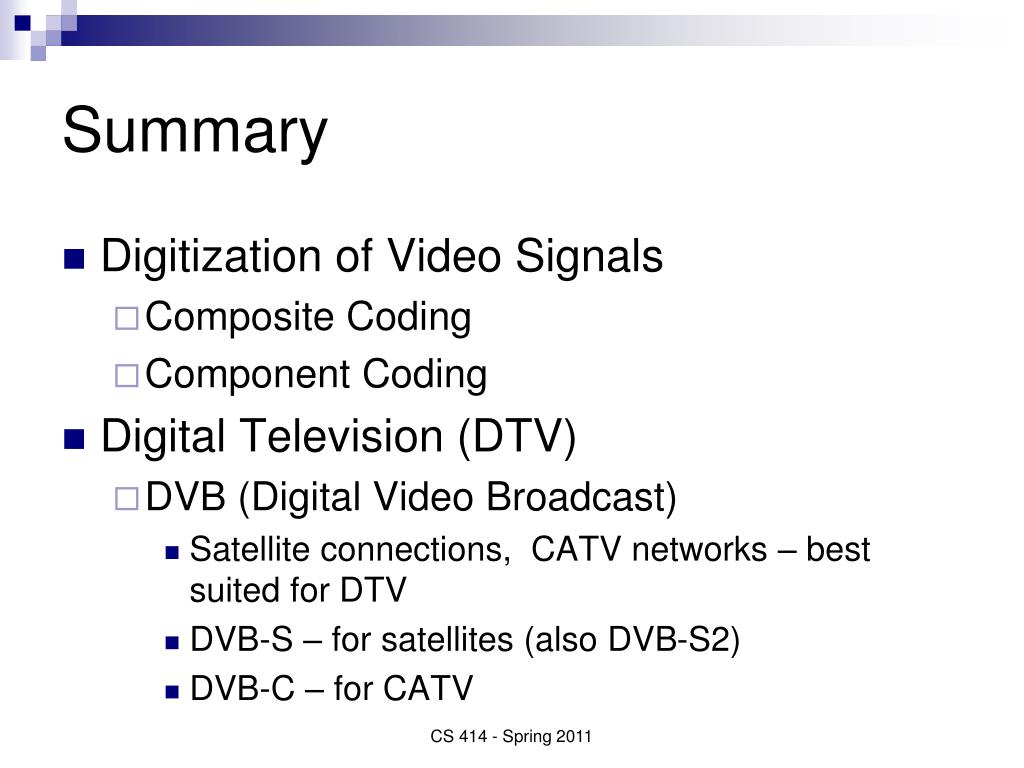 Summary

Digitization of Video Signals

Composite Coding

Component Coding

Digital Television (DTV)

DVB (Digital Video Broadcast)

Satellite connections, CATV networks – best suited for DTV

DVB-S – for satellites (also DVB-S2)

DVB-C – for CATV

CS 414 - Spring 2011